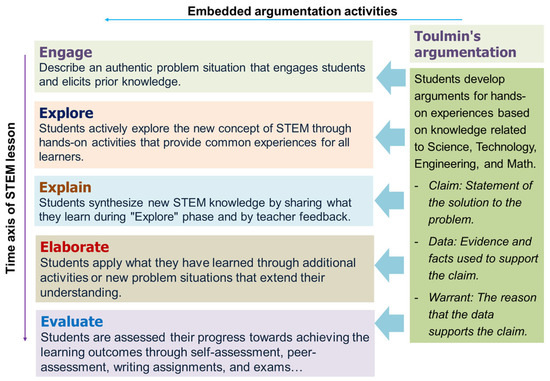 Embedded argumentation activities

Time axis of STEM lesson

Engage
Describe an authentic problem situation that engages students and elicits prior knowledge.

Explore
Students actively explore the new concept of STEM through hands-on activities that provide common experiences for all learners.

Explain
Students synthesize new STEM knowledge by sharing what they learn during "Explore" phase and by teacher feedback.

Elaborate
Students apply what they have learned through additional activities or new problem situations that extend their understanding.

Evaluate
Students are assessed their progress towards achieving the learning outcomes through self-assessment, peer-assessment, writing assignments, and exams…

Toulmin's argumentation

Students develop arguments for hands-on experiences based on knowledge related to Science, Technology, Engineering, and Math.

- Claim: Statement of the solution to the problem.

- Data: Evidence and facts used to support the claim.

- Warrant: The reason that the data supports the claim.